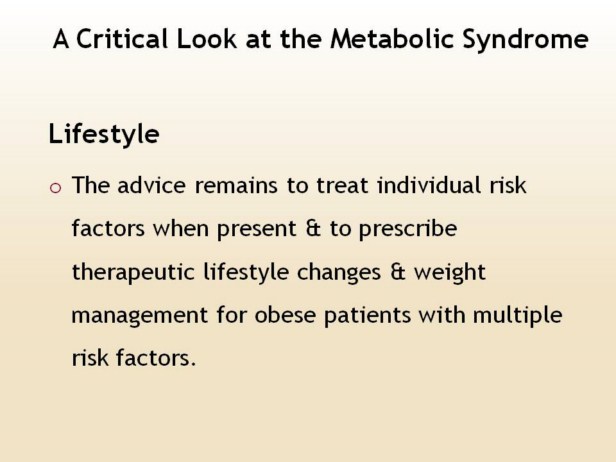 A Critical Look at the Metabolic Syndrome

Lifestyle

o The advice remains to treat individual risk factors when present & to prescribe therapeutic lifestyle changes & weight management for obese patients with multiple risk factors.